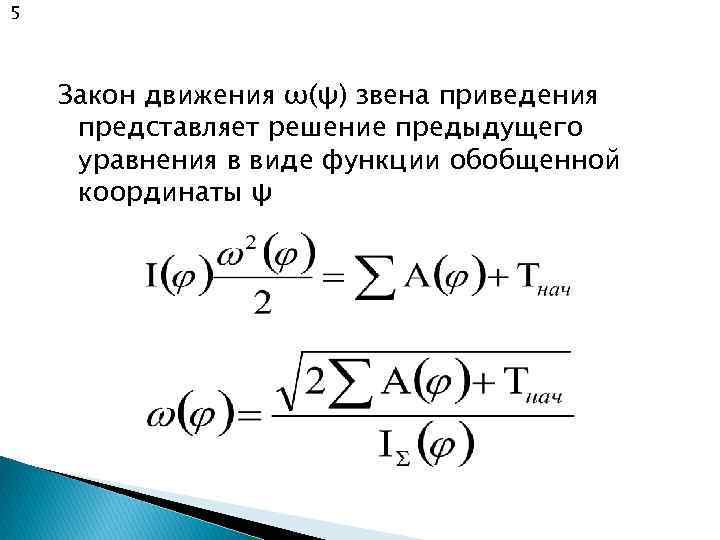 5

Закон движения ω(ψ) звена приведения представляет решение предыдущего уравнения в виде функции обобщенной координаты ψ

$I(\varphi)\frac{\omega^2(\varphi)}{2} = \sum A(\varphi) + T_{нач}$

$\omega(\varphi) = \frac{\sqrt{2\sum A(\varphi) + T_{нач}}}{I_{\Sigma}(\varphi)}$